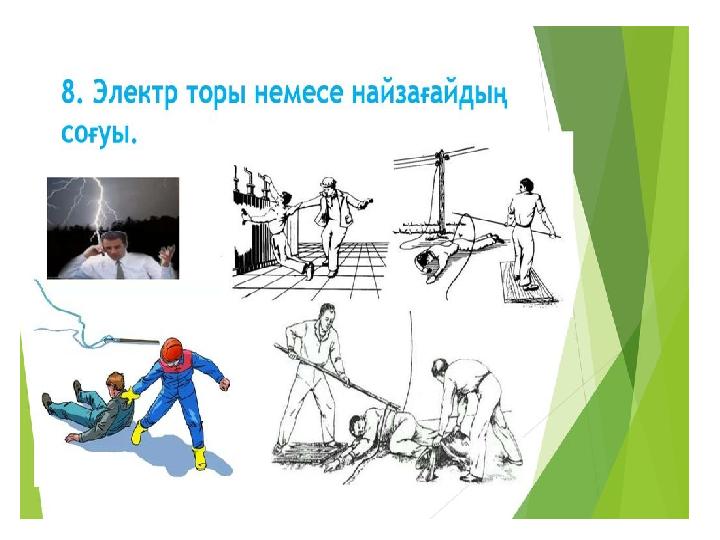 8. Электр торы немесе найзағайдың соғуы.